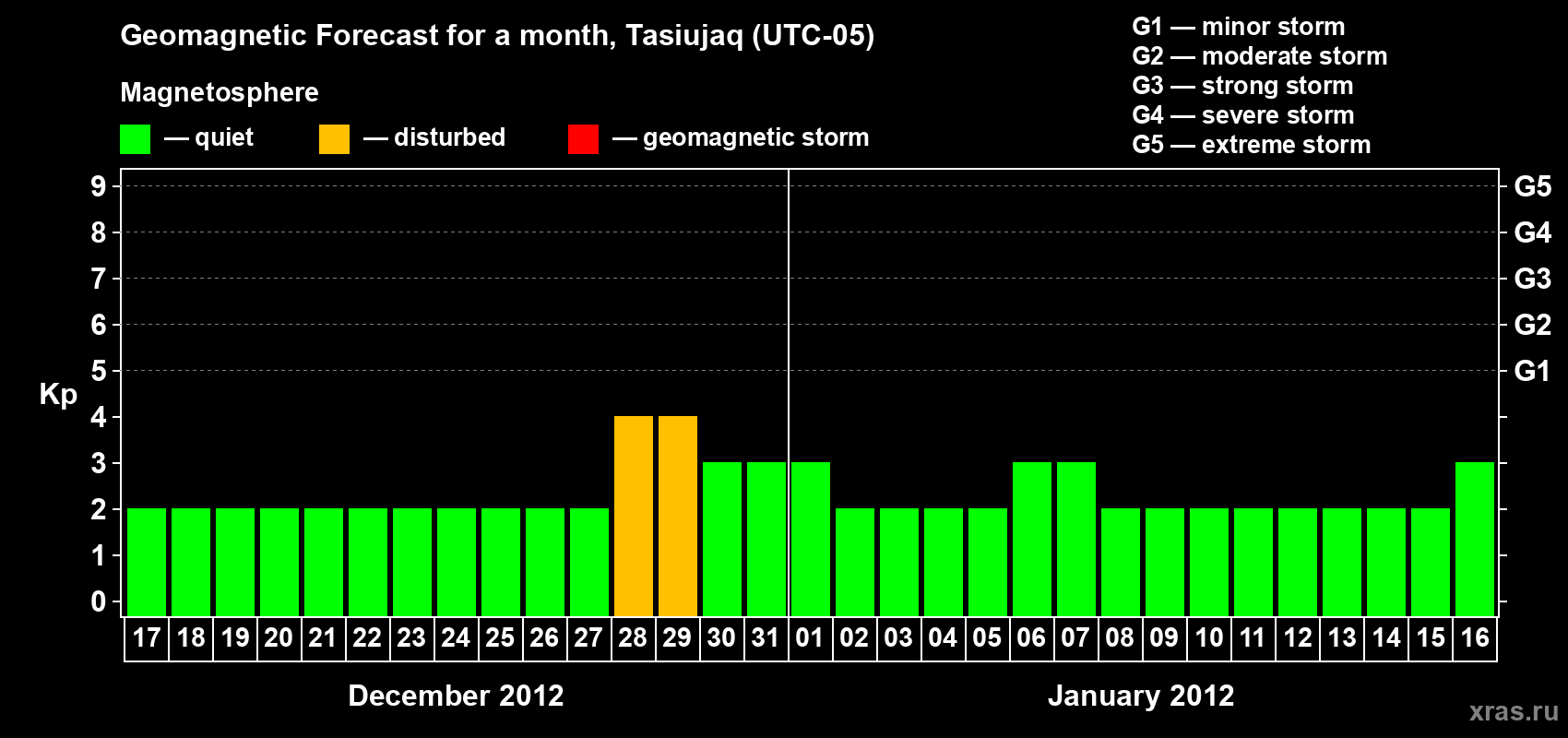 Geomagnetic Forecast for a month, Tasiujaq (UTC-05)

Magnetosphere

— quiet — disturbed — geomagnetic storm

G1 — minor storm
G2 — moderate storm
G3 — strong storm
G4 — severe storm
G5 — extreme storm

Kp

9 8 7 6 5 4 3 2 1 0

G5 G4 G3 G2 G1

17 18 19 20 21 22 23 24 25 26 27 28 29 30 31 01 02 03 04 05 06 07 08 09 10 11 12 13 14 15 16

December 2012

January 2012

xras.ru